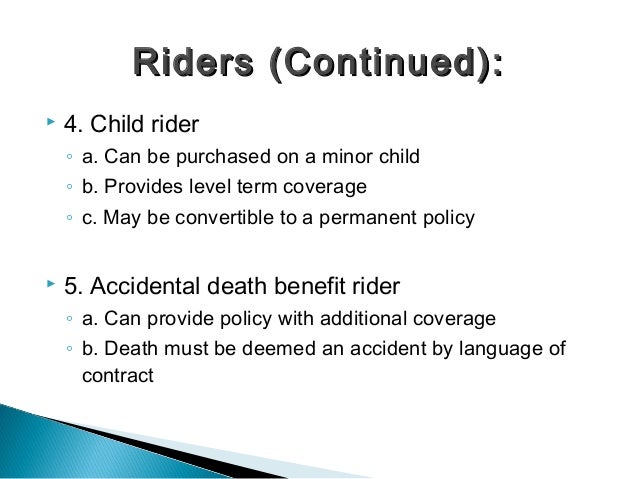 Riders (Continued):

4. Child rider

a. Can be purchased on a minor child

b. Provides level term coverage

c. May be convertible to a permanent policy

5. Accidental death benefit rider

a. Can provide policy with additional coverage

b. Death must be deemed an accident by language of contract